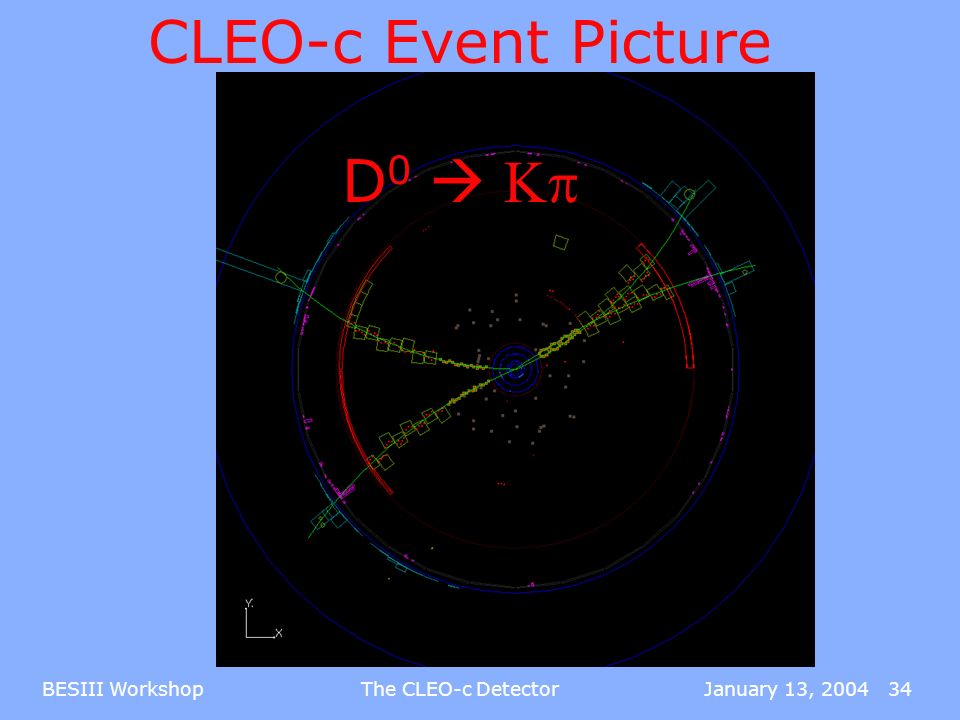 CLEO-c Event Picture

$D^0 \rightarrow K\pi$

Y
X

BESIII Workshop The CLEO-c Detector January 13, 2004 34